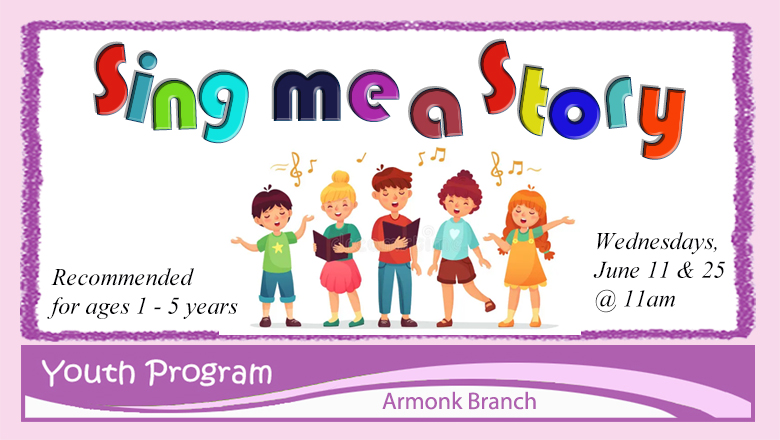 Sing me a Story

Recommended for ages 1 - 5 years

Wednesdays, June 11 & 25 @ 11am

Youth Program

Armonk Branch